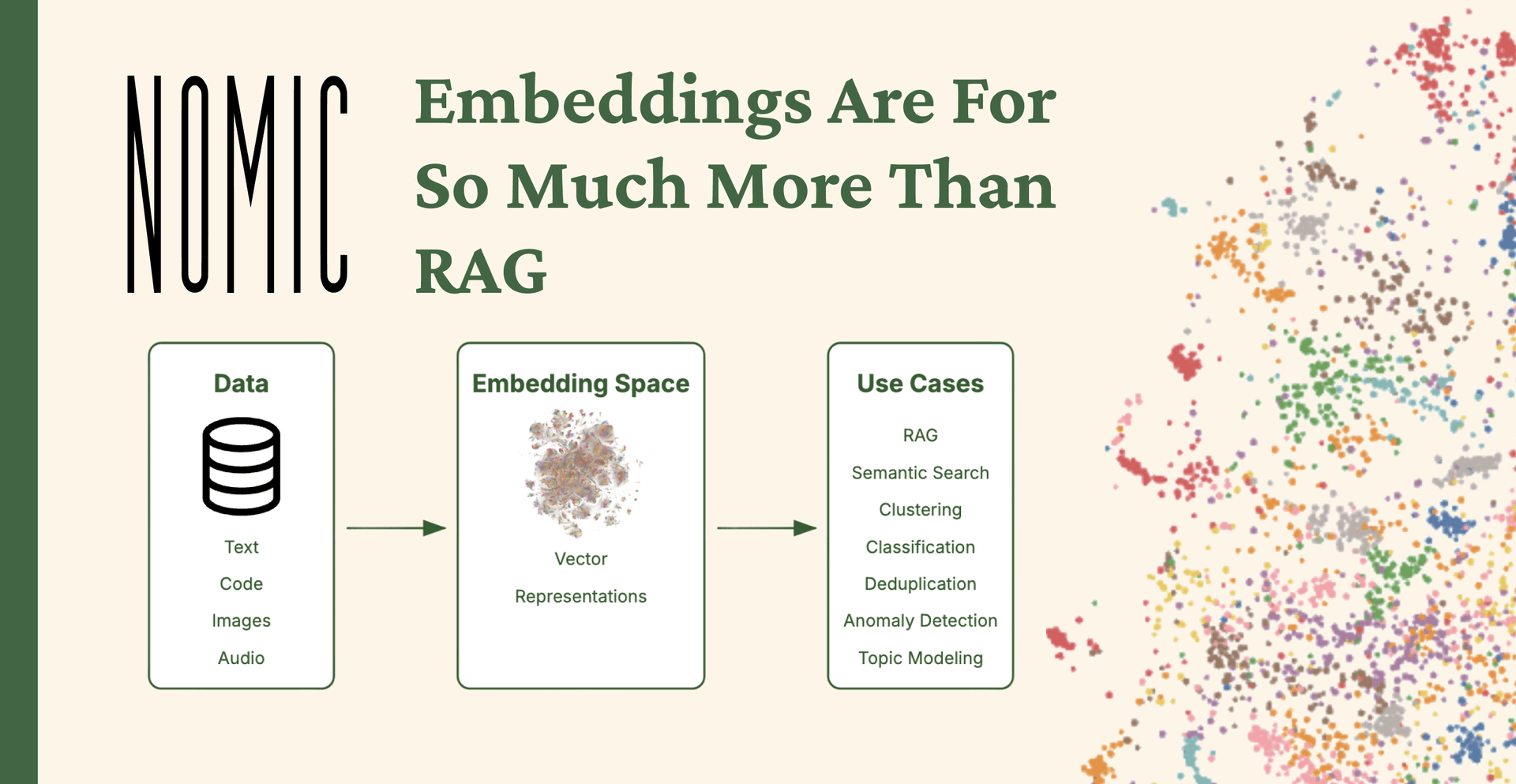 NOMIC

Embeddings Are For So Much More Than RAG

Data

Text
Code
Images
Audio

Embedding Space

Vector
Representations

Use Cases

RAG
Semantic Search
Clustering
Classification
Deduplication
Anomaly Detection
Topic Modeling